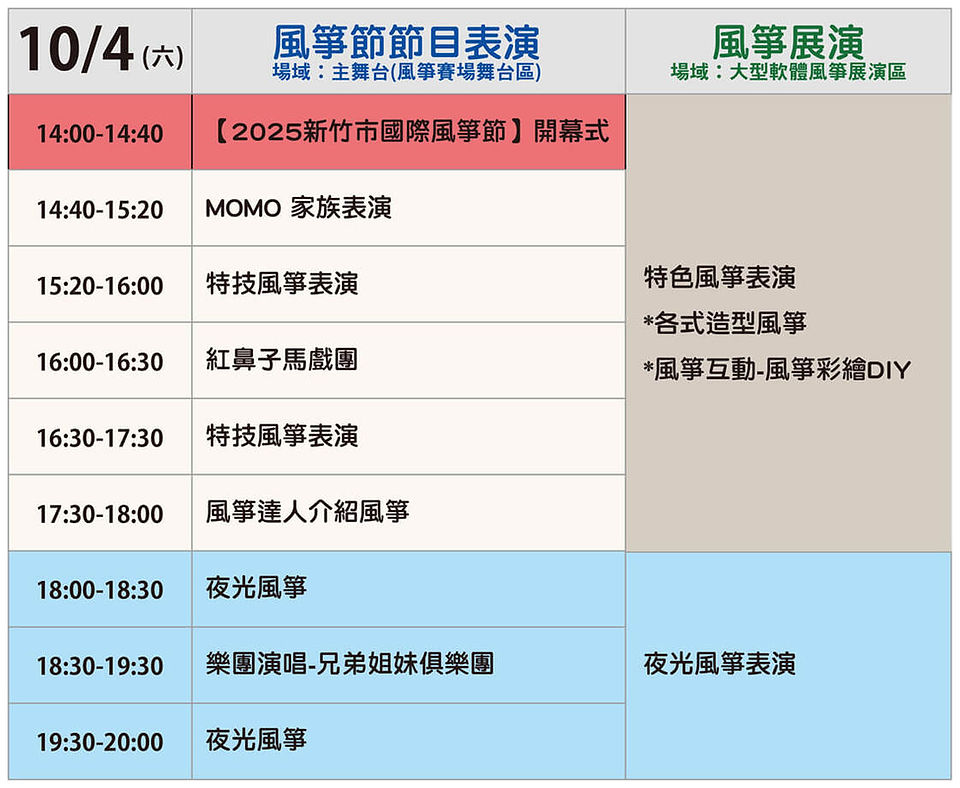 | 10/4 (六) | 風箏節節目表演 場域：主舞台(風箏賽場舞台區) | 風箏展演 場域：大型軟體風箏展演區 |
|---|---|---|
| 14:00-14:40 | 【2025新竹市國際風箏節】開幕式 | 特色風箏表演 *各式造型風箏 *風箏互動-風箏彩繪DIY |
| 14:40-15:20 | MOMO 家族表演 | |
| 15:20-16:00 | 特技風箏表演 | |
| 16:00-16:30 | 紅鼻子馬戲團 | |
| 16:30-17:30 | 特技風箏表演 | |
| 17:30-18:00 | 風箏達人介紹風箏 | |
| 18:00-18:30 | 夜光風箏 | 夜光風箏表演 |
| 18:30-19:30 | 樂團演唱-兄弟姐妹俱樂團 | |
| 19:30-20:00 | 夜光風箏 | |